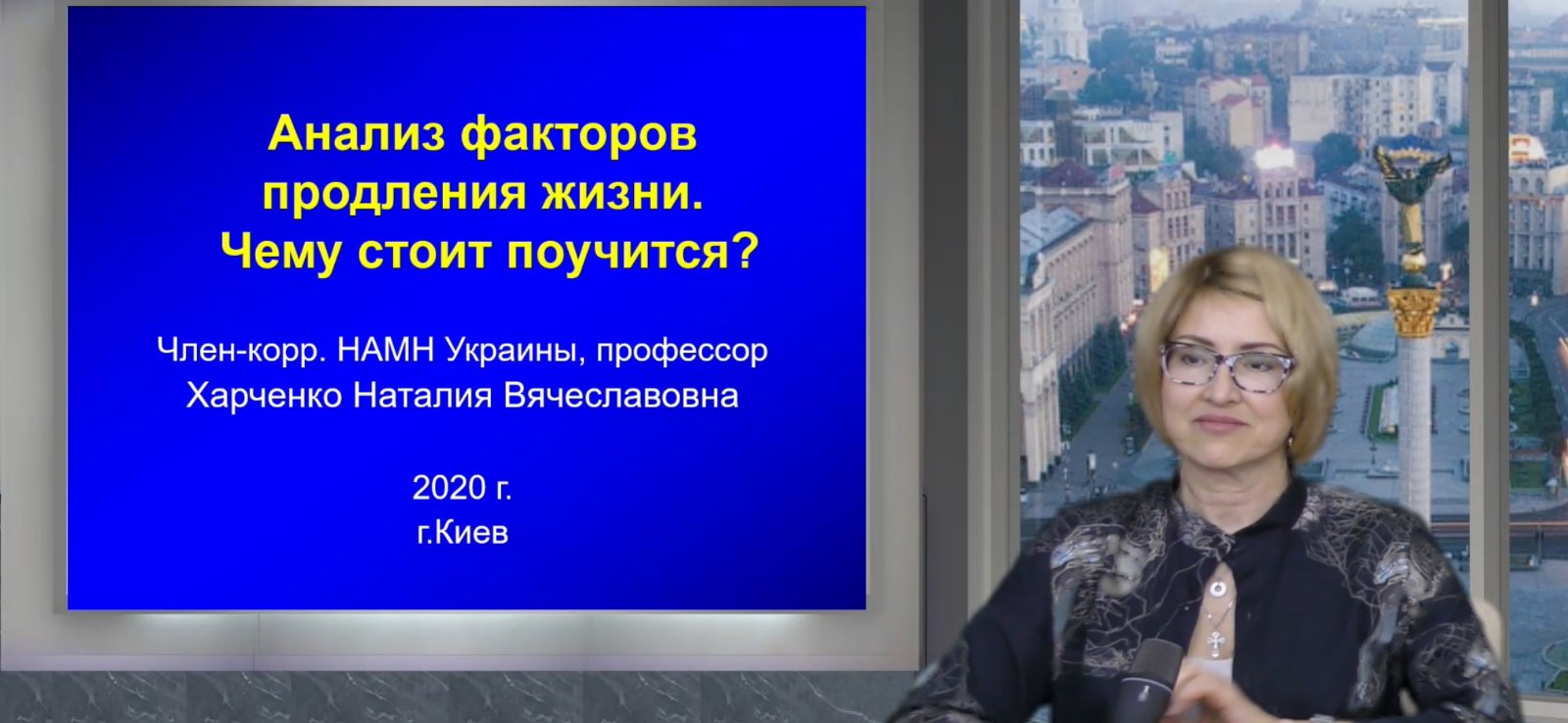 Анализ факторов продления жизни. Чему стоит поучится?

Член-корр. НАМН Украины, профессор
Харченко Наталия Вячеславовна

2020 г.
г.Киев